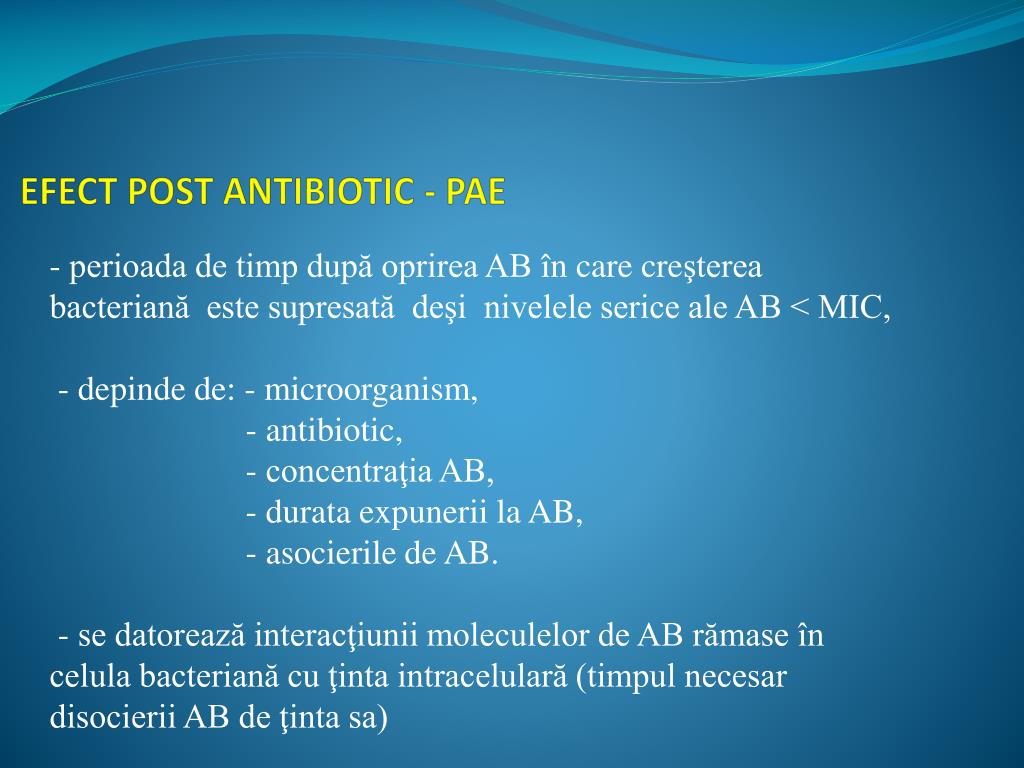 EFECT POST ANTIBIOTIC - PAE

- perioada de timp după oprirea AB în care creşterea bacteriană este supresată deşi nivelele serice ale AB < MIC,

- depinde de: - microorganism,
- antibiotic,
- concentraţia AB,
- durata expunerii la AB,
- asocierile de AB.

- se datorează interacţiunii moleculelor de AB rămase în celula bacteriană cu ţinta intracelulară (timpul necesar disocierii AB de ţinta sa)